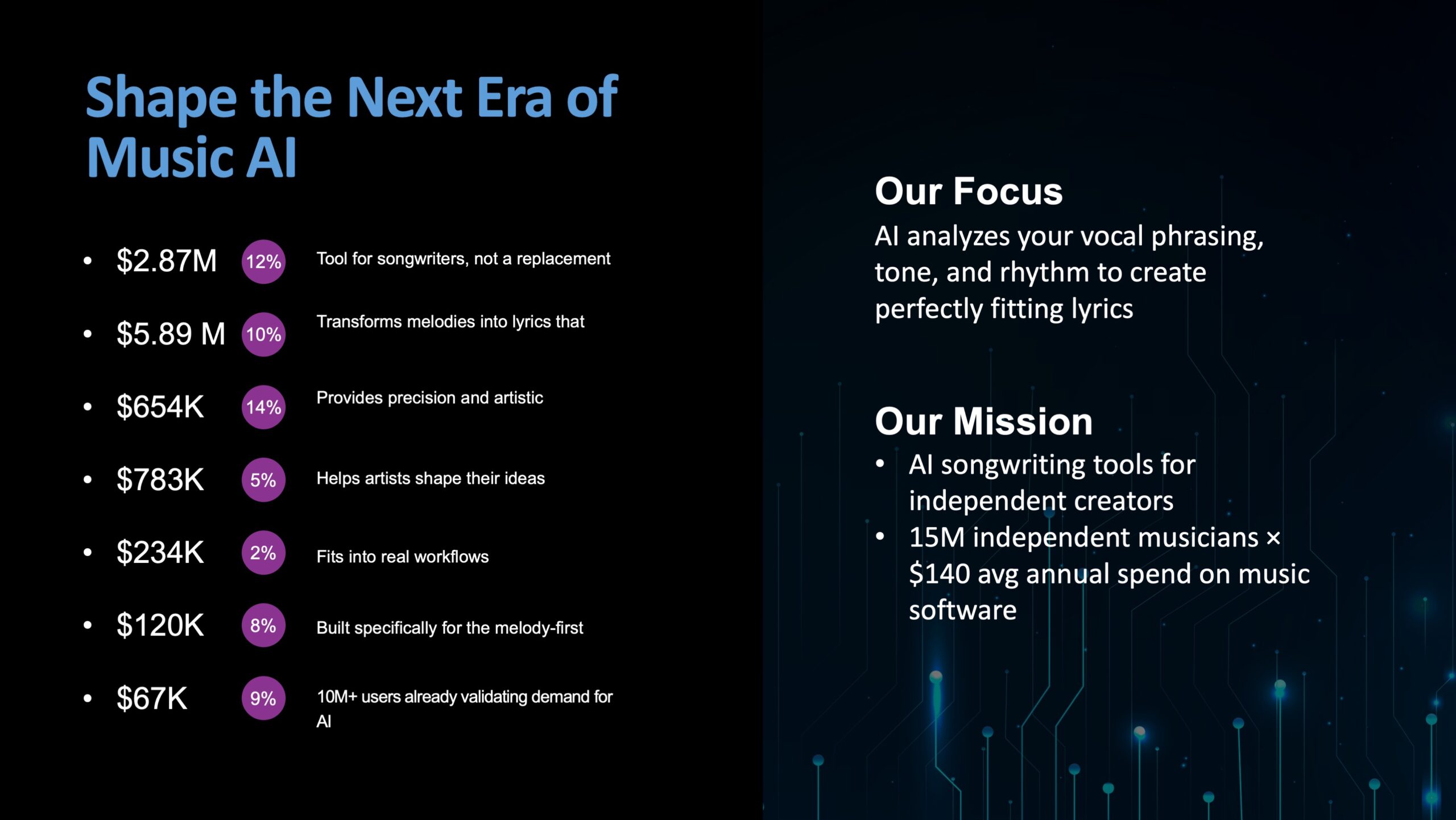 Shape the Next Era of Music AI

• $2.87M 12% Tool for songwriters, not a replacement

• $5.89 M 10% Transforms melodies into lyrics that

• $654K 14% Provides precision and artistic

• $783K 5% Helps artists shape their ideas

• $234K 2% Fits into real workflows

• $120K 8% Built specifically for the melody-first

• $67K 9% 10M+ users already validating demand for AI

Our Focus

AI analyzes your vocal phrasing, tone, and rhythm to create perfectly fitting lyrics

Our Mission

• AI songwriting tools for independent creators
• 15M independent musicians × $140 avg annual spend on music software